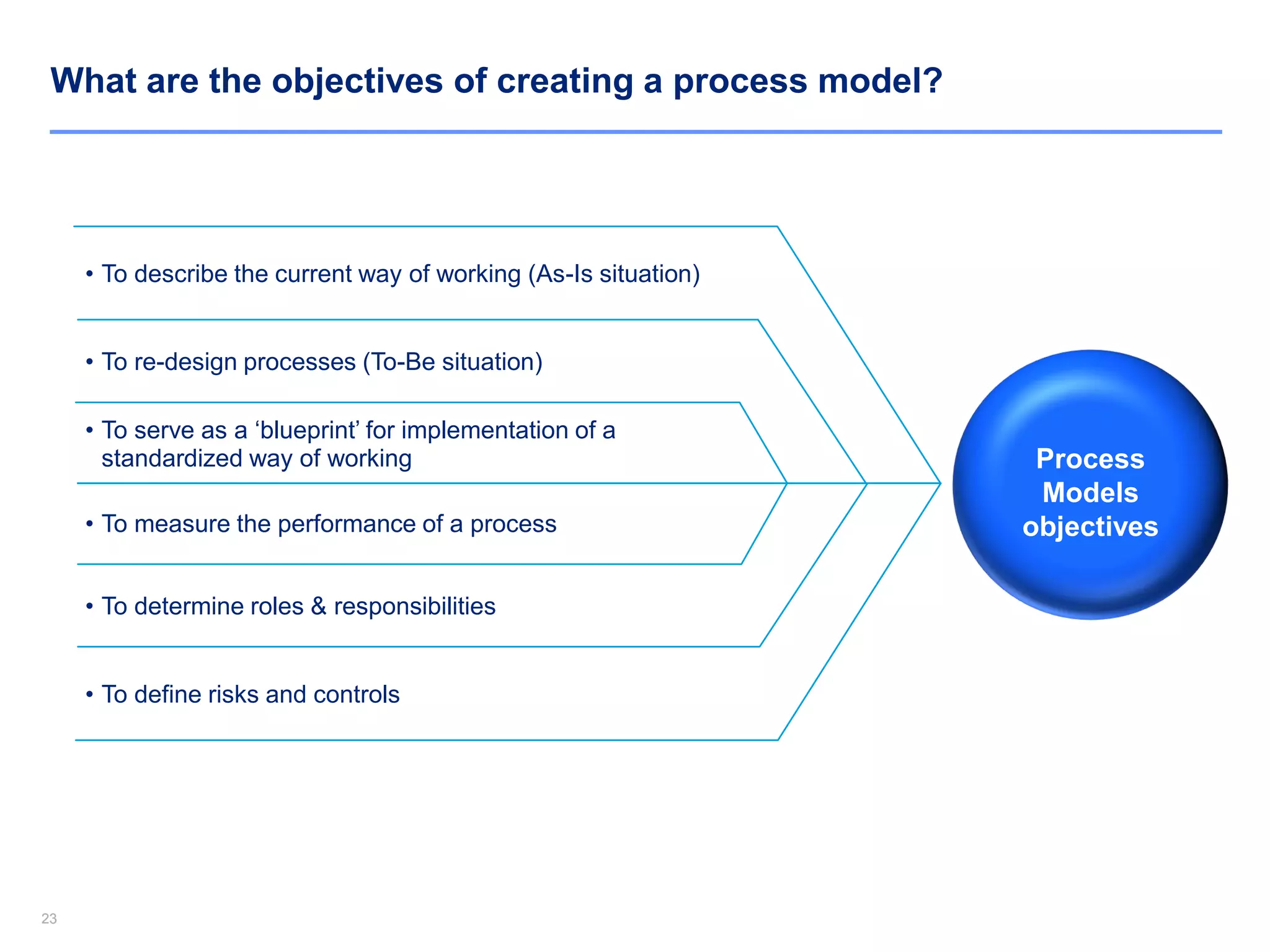 What are the objectives of creating a process model?

• To describe the current way of working (As-Is situation)

• To re-design processes (To-Be situation)

• To serve as a ‘blueprint’ for implementation of a standardized way of working

• To measure the performance of a process

• To determine roles & responsibilities

• To define risks and controls

Process Models objectives

23